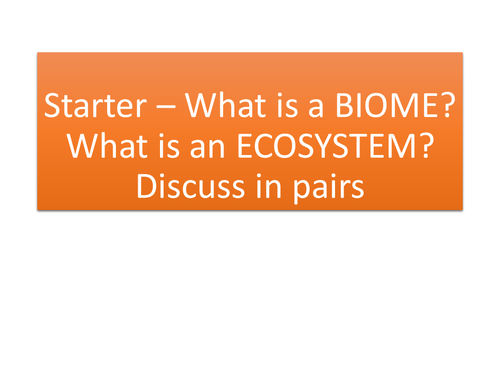 Starter – What is a BIOME? What is an ECOSYSTEM? Discuss in pairs